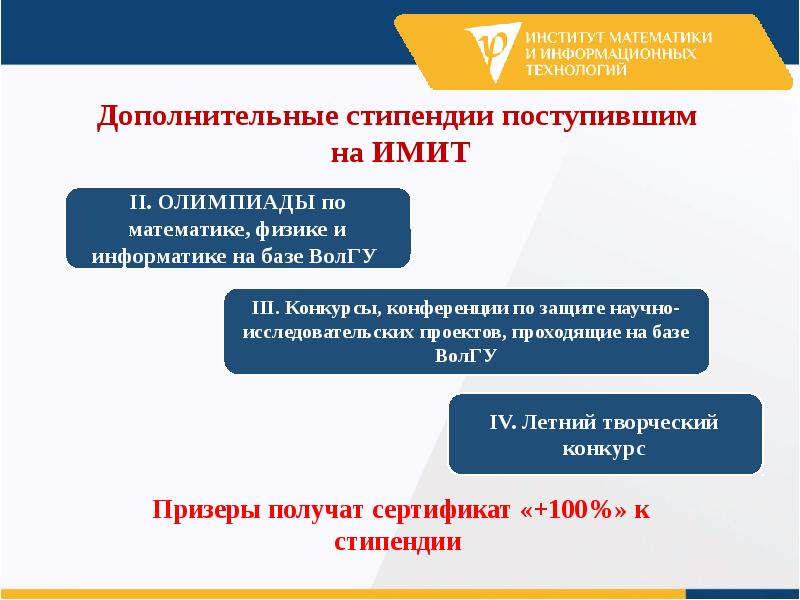 ИНСТИТУТ МАТЕМАТИКИ И ИНФОРМАЦИОННЫХ ТЕХНОЛОГИЙ

Дополнительные стипендии поступившим на ИМИТ

II. ОЛИМПИАДЫ по математике, физике и информатике на базе ВолГУ

III. Конкурсы, конференции по защите научно-исследовательских проектов, проходящие на базе ВолГУ

IV. Летний творческий конкурс

Призеры получат сертификат «+100%» к стипендии